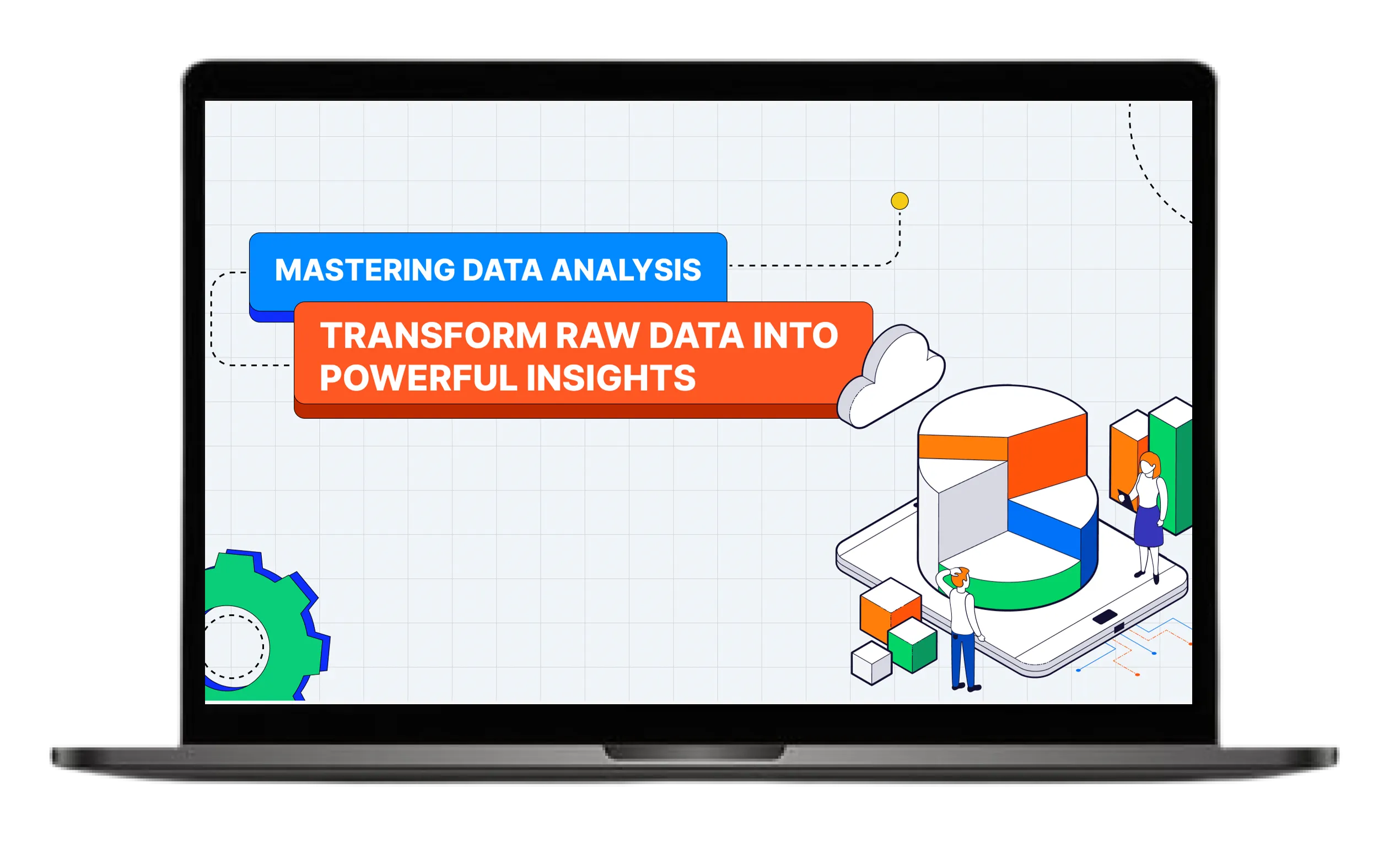 MASTERING DATA ANALYSIS

TRANSFORM RAW DATA INTO POWERFUL INSIGHTS